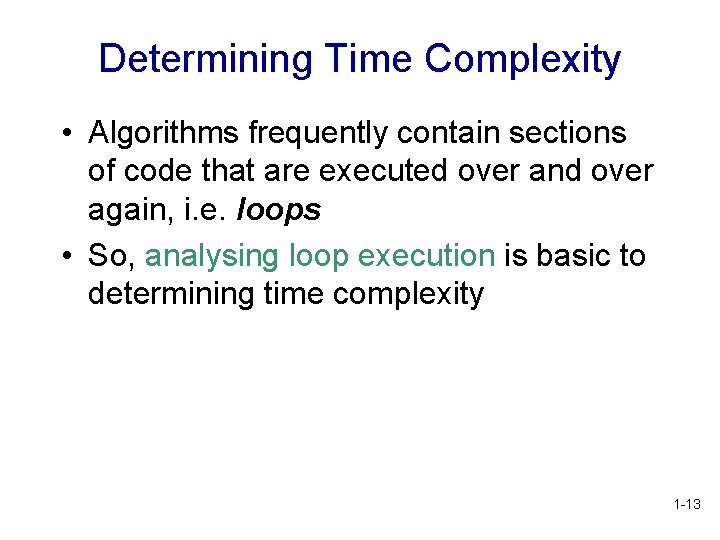 Determining Time Complexity

• Algorithms frequently contain sections of code that are executed over and over again, i.e. loops

• So, analysing loop execution is basic to determining time complexity

1-13